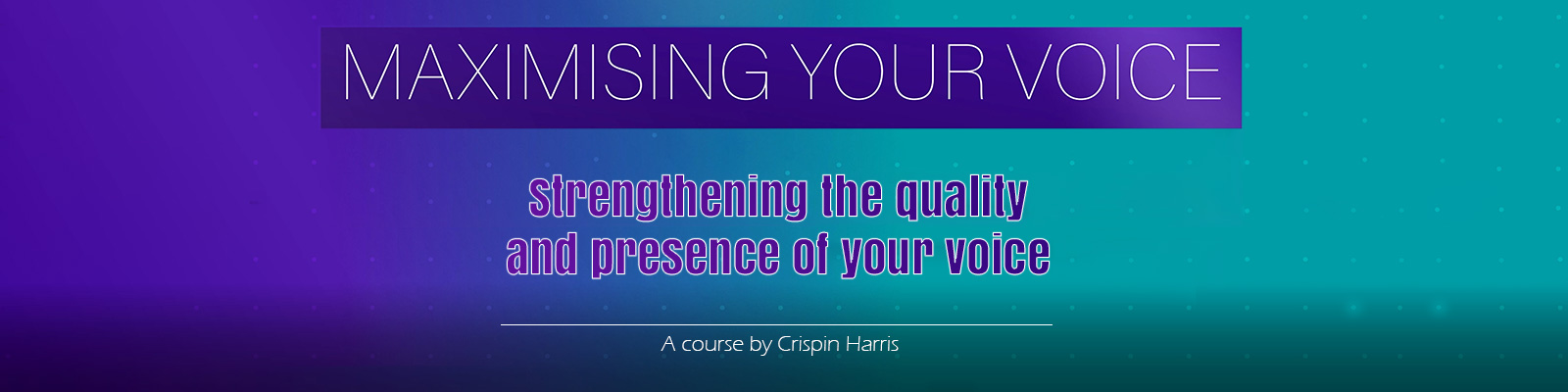 MAXIMISING YOUR VOICE

strengthening the quality and presence of your voice

A course by Crispin Harris